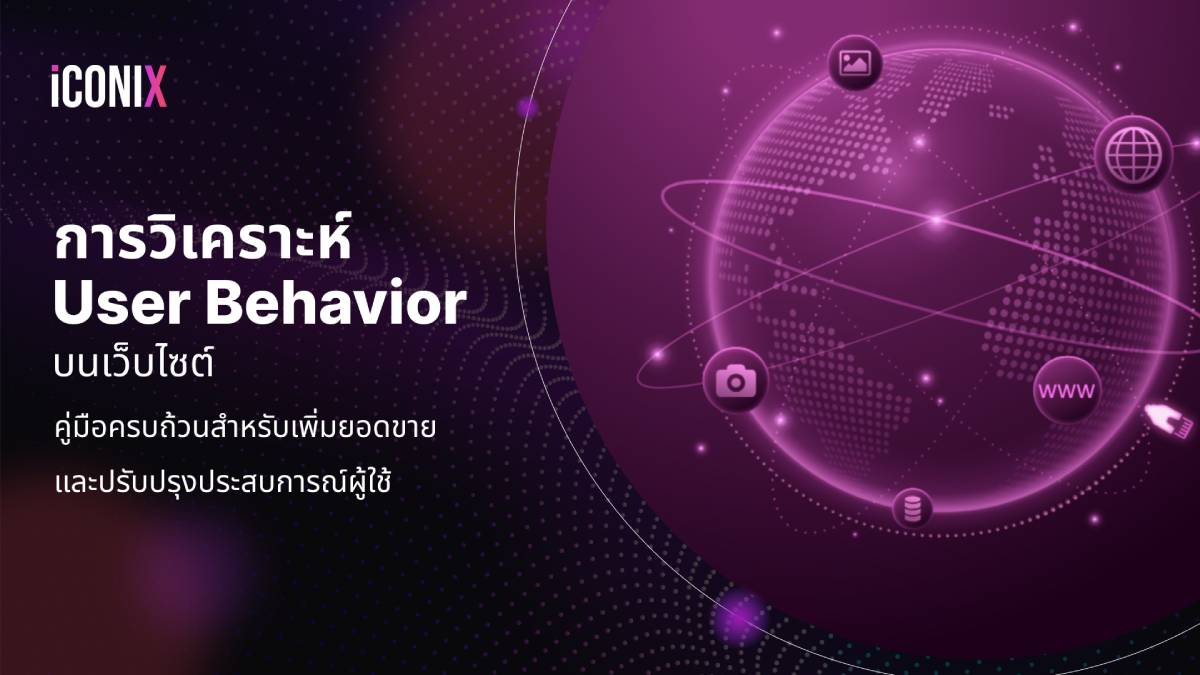 iCONIX

การวิเคราะห์
User Behavior
บนเว็บไซต์

คู่มือครบถ้วนสำหรับเพิ่มยอดขาย
และปรับปรุงประสบการณ์ผู้ใช้

www